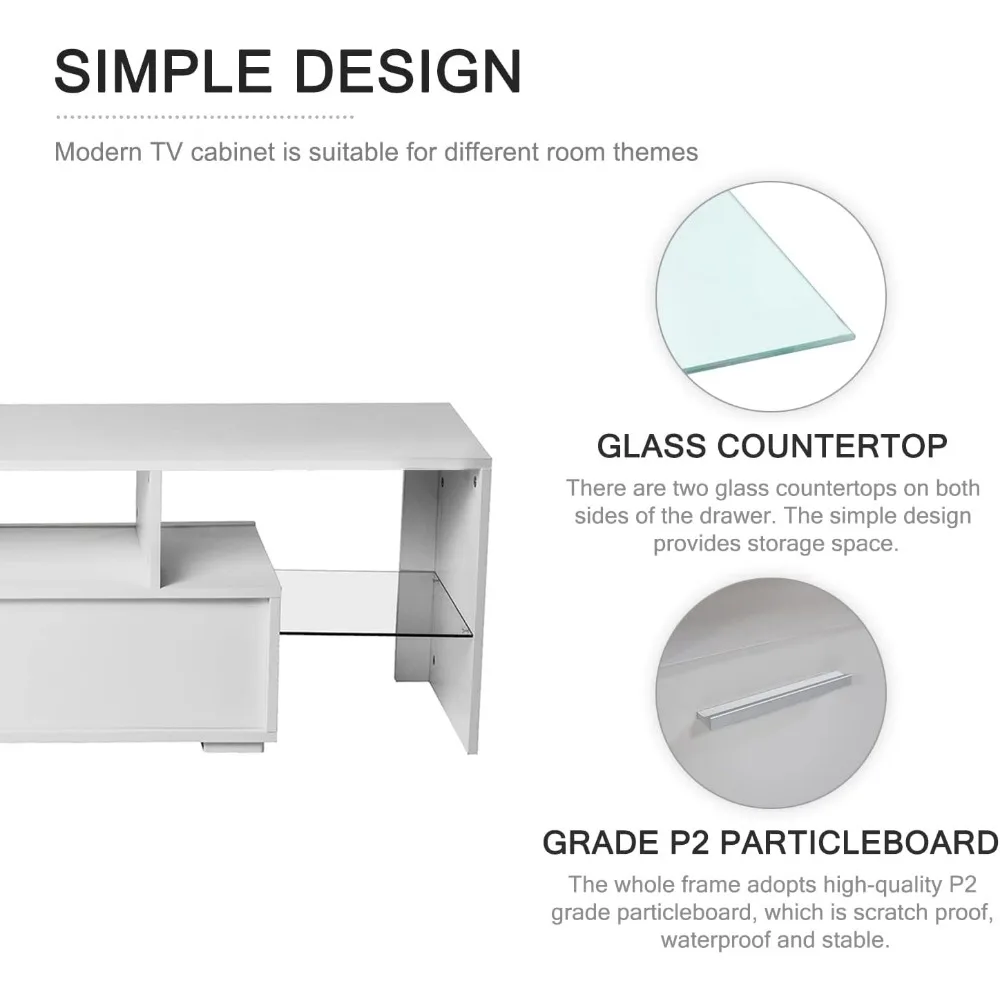 SIMPLE DESIGN

Modern TV cabinet is suitable for different room themes

GLASS COUNTERTOP

There are two glass countertops on both sides of the drawer. The simple design provides storage space.

GRADE P2 PARTICLEBOARD

The whole frame adopts high-quality P2 grade particleboard, which is scratch proof, waterproof and stable.